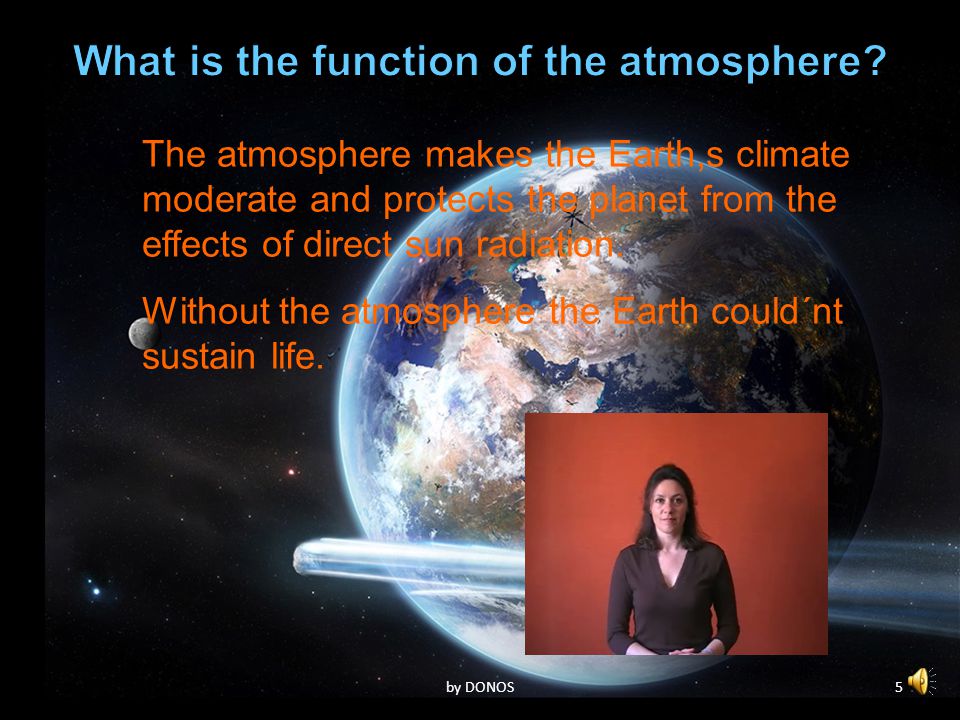 What is the function of the atmosphere?

The atmosphere makes the Earth,s climate moderate and protects the planet from the effects of direct sun radiation.

Without the atmosphere the Earth could´nt sustain life.

by DONOS

5